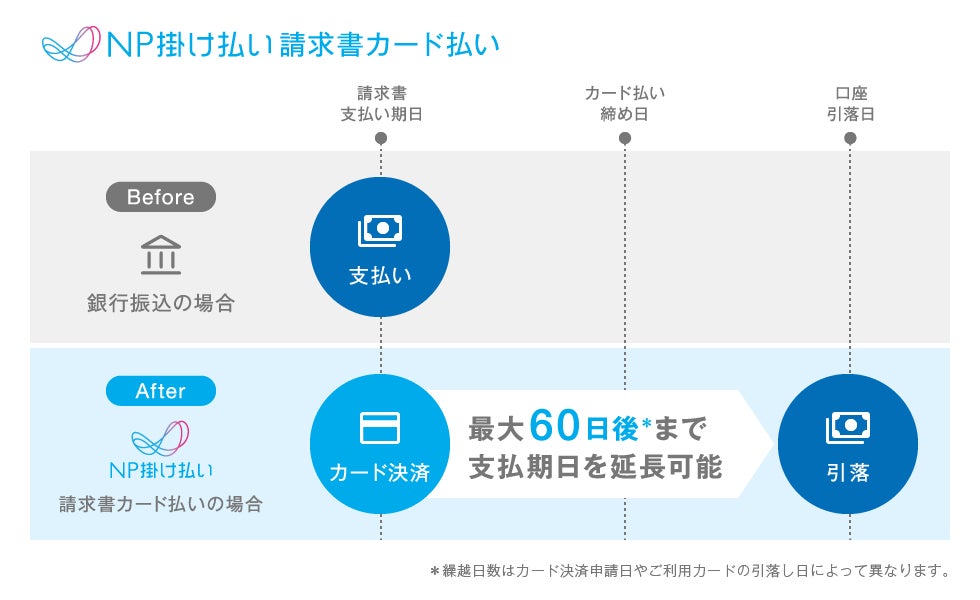 NP掛け払い 請求書カード払い

請求書
支払い期日

カード払い
締め日

口座
引落日

Before

銀行振込の場合

支払い

After

NP掛け払い
請求書カード払いの場合

カード決済

最大60日後*まで
支払期日を延長可能

引落

＊繰越日数はカード決済申請日やご利用カードの引落し日によって異なります。